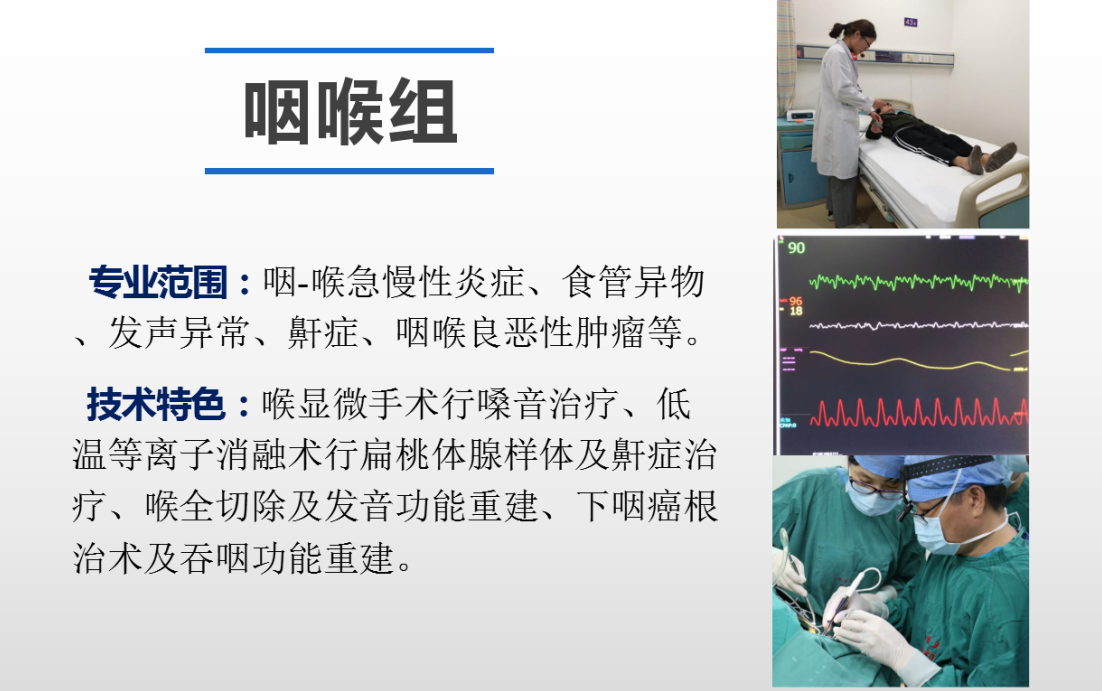 咽喉组

专业范围：咽-喉急慢性炎症、食管异物、发声异常、鼾症、咽喉良恶性肿瘤等。

技术特色：喉显微手术行嗓音治疗、低温等离子消融术行扁桃体腺样体及鼾症治疗、喉全切除及发音功能重建、下咽癌根治术及吞咽功能重建。

90
96
18